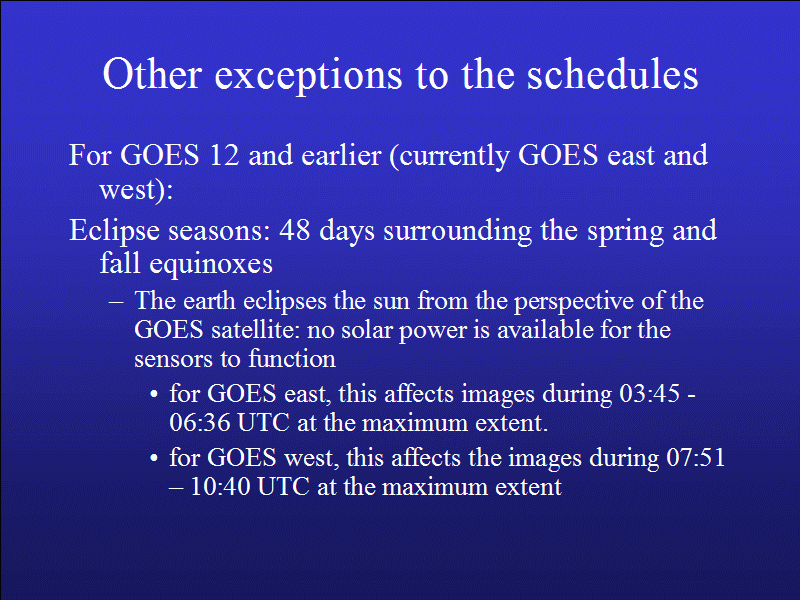 Other exceptions to the schedules

For GOES 12 and earlier (currently GOES east and west):

Eclipse seasons: 48 days surrounding the spring and fall equinoxes

– The earth eclipses the sun from the perspective of the GOES satellite: no solar power is available for the sensors to function

• for GOES east, this affects images during 03:45 - 06:36 UTC at the maximum extent.

• for GOES west, this affects the images during 07:51 – 10:40 UTC at the maximum extent